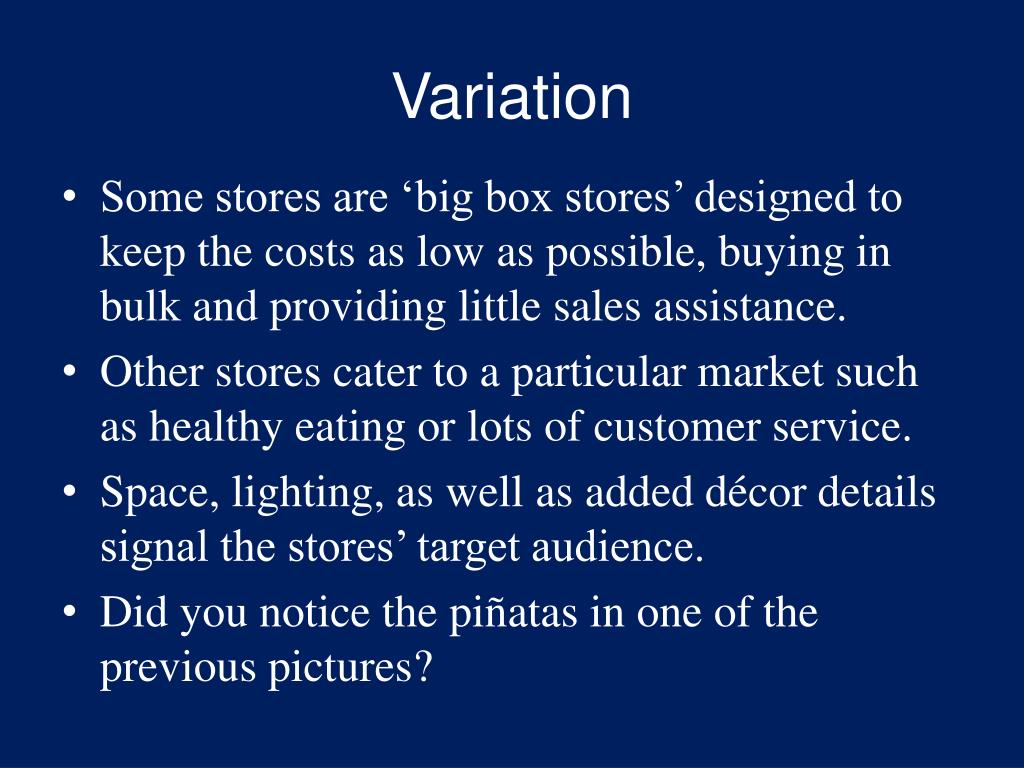 Variation

• Some stores are ‘big box stores’ designed to keep the costs as low as possible, buying in bulk and providing little sales assistance.
• Other stores cater to a particular market such as healthy eating or lots of customer service.
• Space, lighting, as well as added décor details signal the stores’ target audience.
• Did you notice the piñatas in one of the previous pictures?